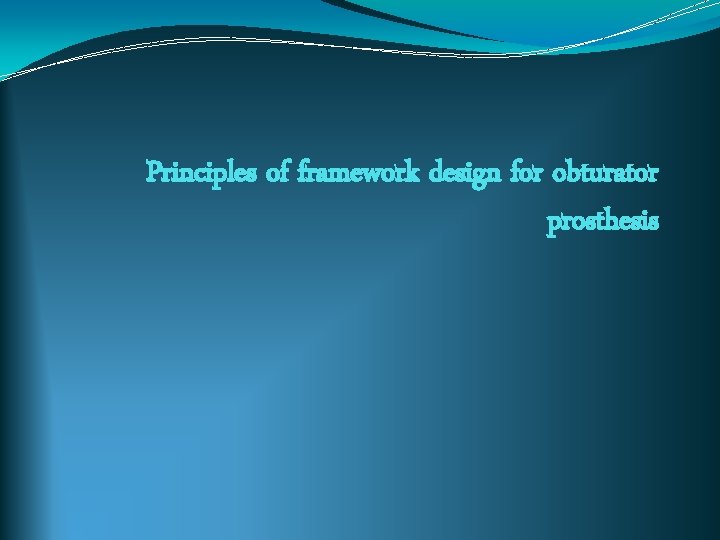 Principles of framework design for obturator prosthesis